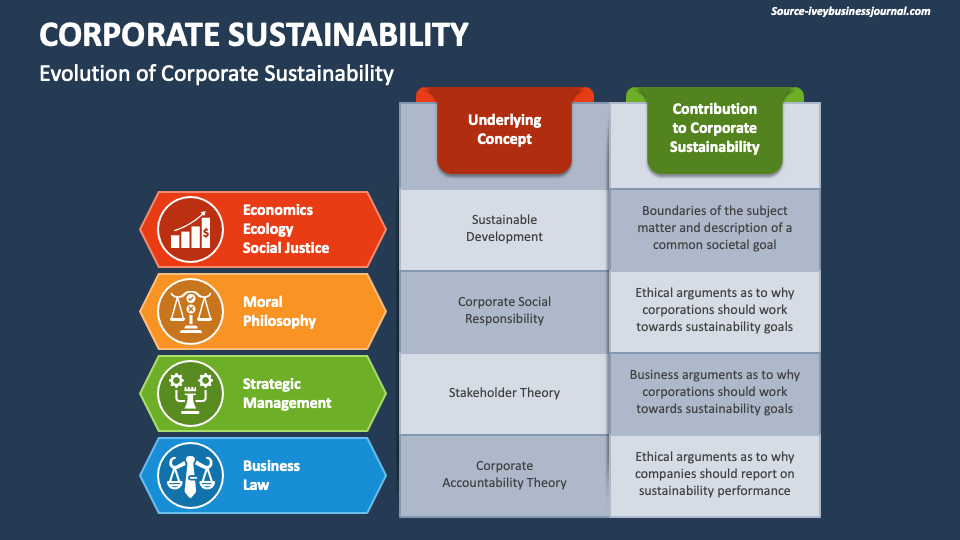 Source-iveybusinessjournal.com

CORPORATE SUSTAINABILITY

Evolution of Corporate Sustainability

| | Underlying Concept | Contribution to Corporate Sustainability |
|---|---|---|
| Economics Ecology Social Justice | Sustainable Development | Boundaries of the subject matter and description of a common societal goal |
| Moral Philosophy | Corporate Social Responsibility | Ethical arguments as to why corporations should work towards sustainability goals |
| Strategic Management | Stakeholder Theory | Business arguments as to why corporations should work towards sustainability goals |
| Business Law | Corporate Accountability Theory | Ethical arguments as to why companies should report on sustainability performance |